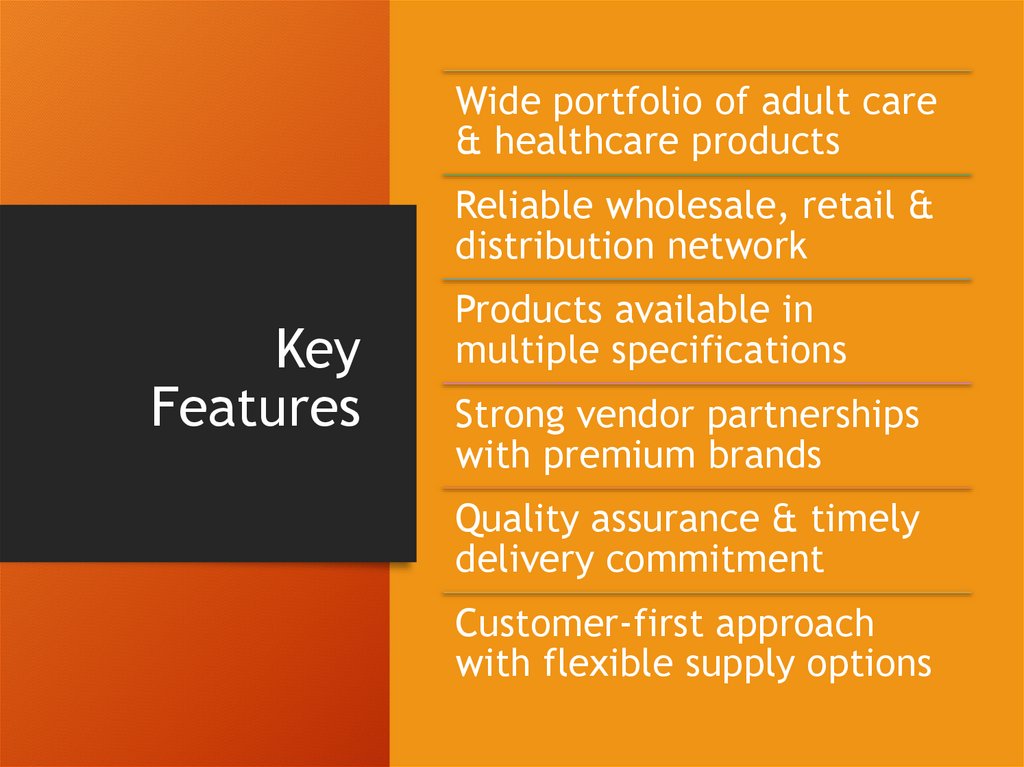 Key Features

Wide portfolio of adult care & healthcare products

Reliable wholesale, retail & distribution network

Products available in multiple specifications

Strong vendor partnerships with premium brands

Quality assurance & timely delivery commitment

Customer-first approach with flexible supply options